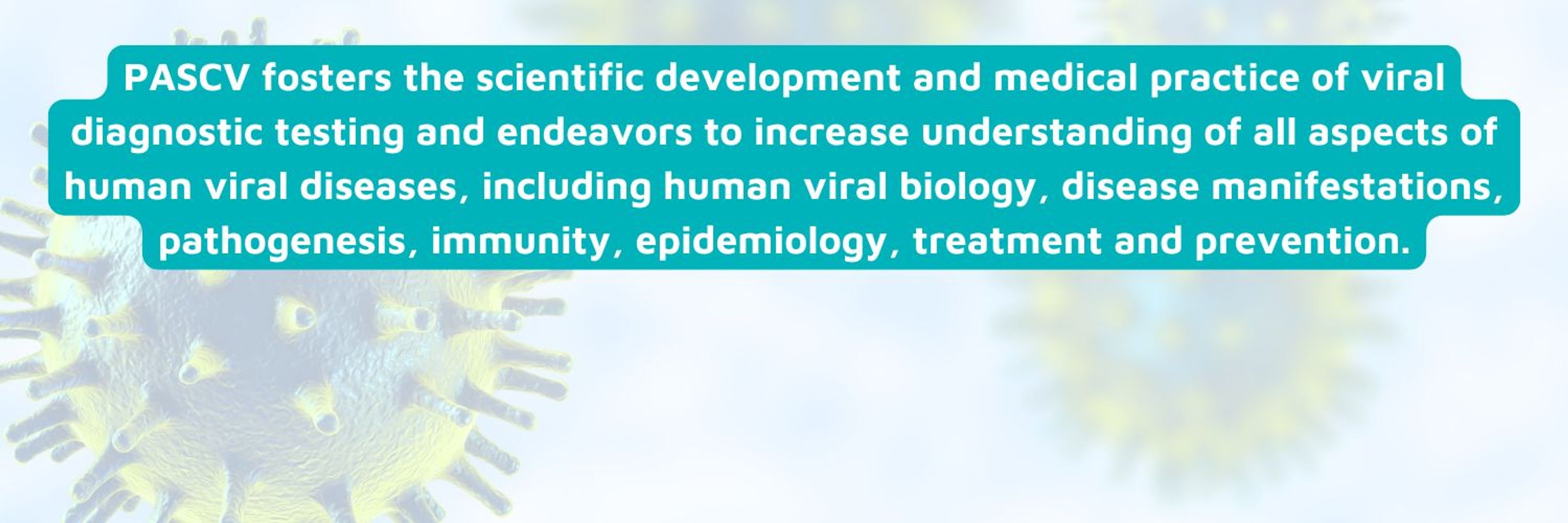 PASCV fosters the scientific development and medical practice of viral diagnostic testing and endeavors to increase understanding of all aspects of human viral diseases, including human viral biology, disease manifestations, pathogenesis, immunity, epidemiology, treatment and prevention.